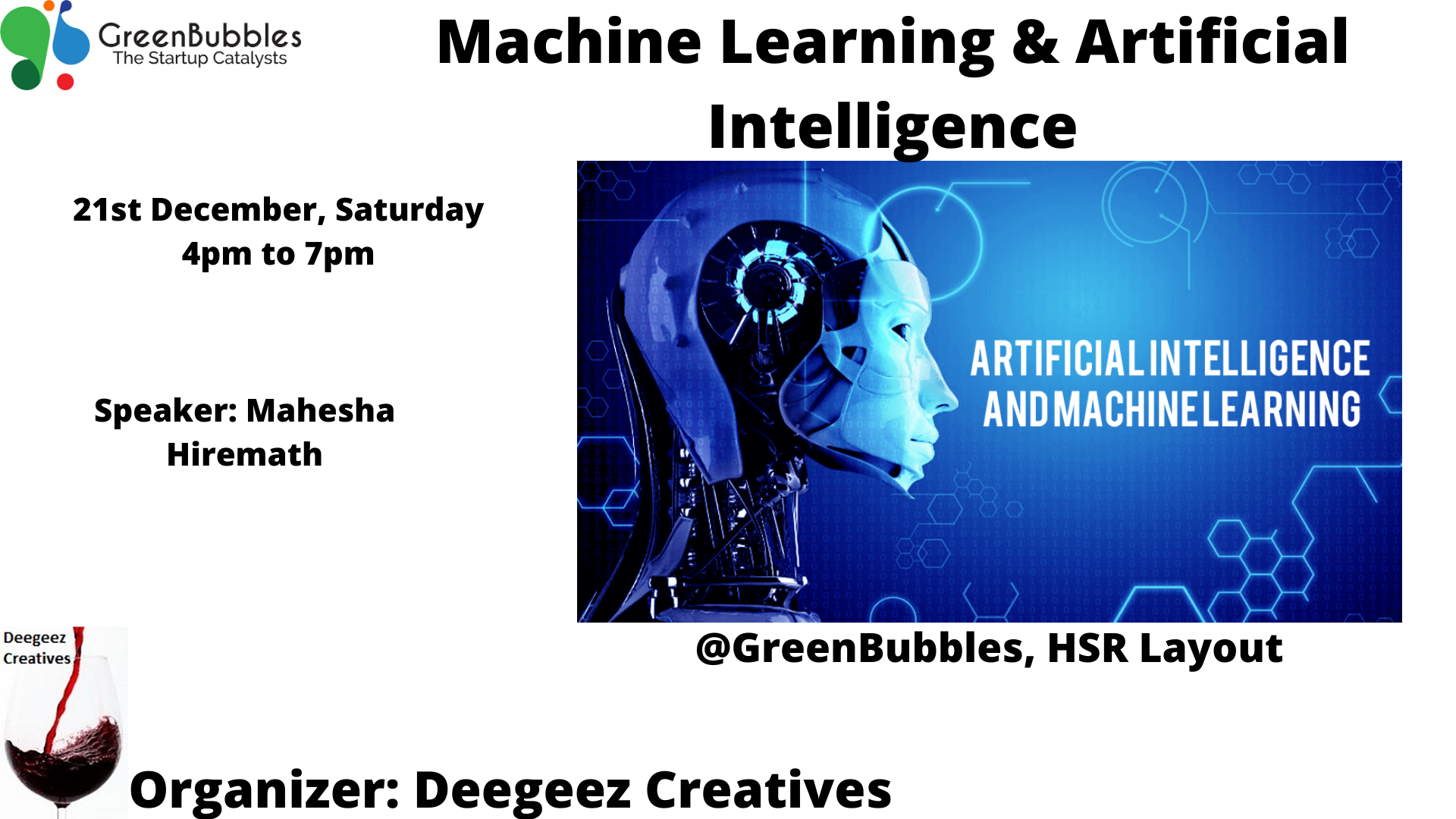 GreenBubbles
The Startup Catalysts

Machine Learning & Artificial Intelligence

21st December, Saturday
4pm to 7pm

Speaker: Mahesha Hiremath

ARTIFICIAL INTELLIGENCE AND MACHINE LEARNING

@GreenBubbles, HSR Layout

Deegeez Creatives

Organizer: Deegeez Creatives